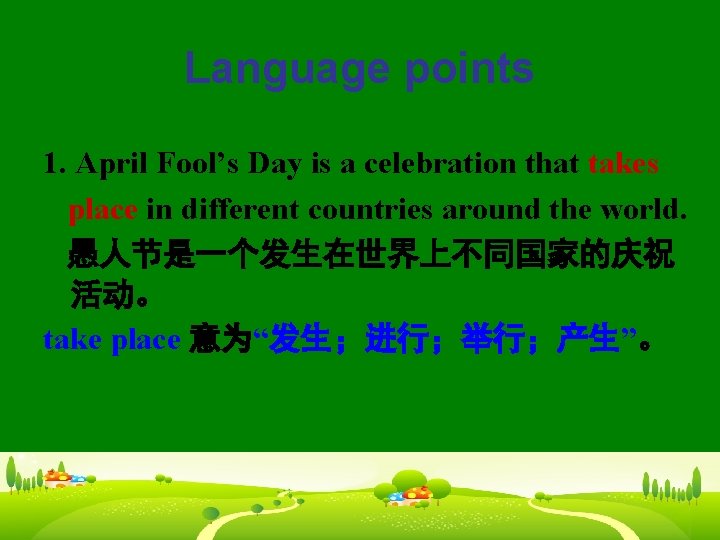 Language points

1. April Fool’s Day is a celebration that takes place in different countries around the world.
愚人节是一个发生在世界上不同国家的庆祝活动。

take place 意为“发生；进行；举行；产生”。